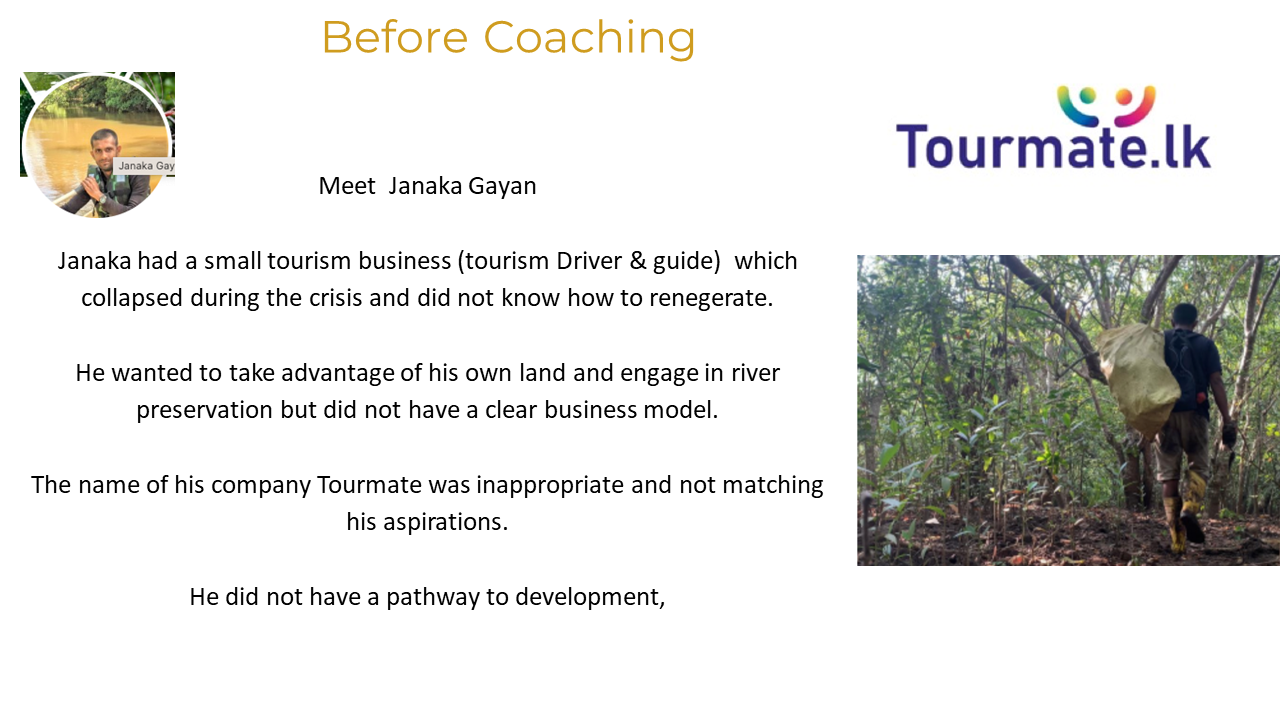 Before Coaching

Janaka Gay

Tourmate.lk

Meet Janaka Gayan

Janaka had a small tourism business (tourism Driver & guide) which collapsed during the crisis and did not know how to renegerate.

He wanted to take advantage of his own land and engage in river preservation but did not have a clear business model.

The name of his company Tourmate was inappropriate and not matching his aspirations.

He did not have a pathway to development,